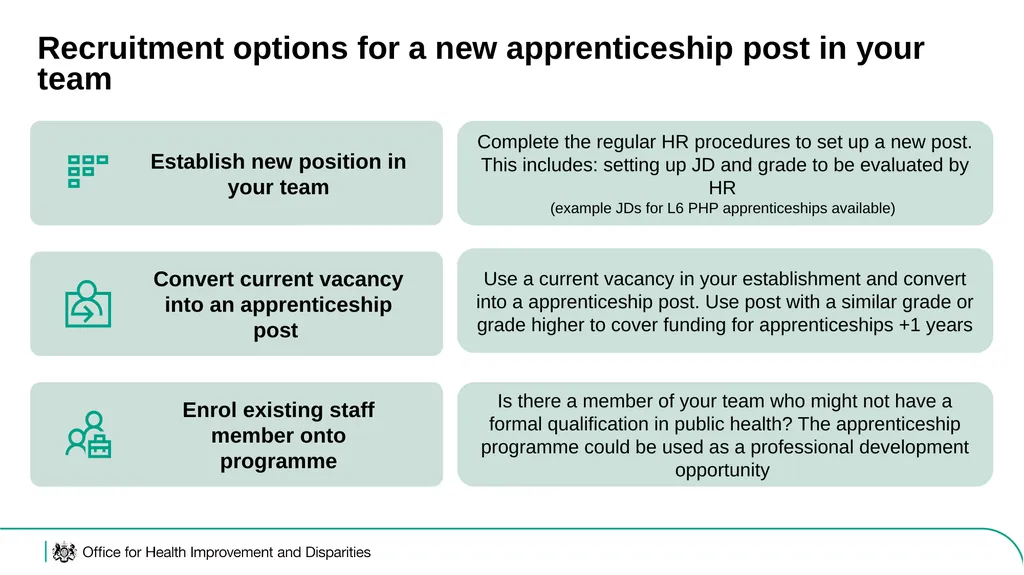 Recruitment options for a new apprenticeship post in your team

Establish new position in your team

Complete the regular HR procedures to set up a new post. This includes: setting up JD and grade to be evaluated by HR
(example JDs for L6 PHP apprenticeships available)

Convert current vacancy into an apprenticeship post

Use a current vacancy in your establishment and convert into a apprenticeship post. Use post with a similar grade or grade higher to cover funding for apprenticeships +1 years

Enrol existing staff member onto programme

Is there a member of your team who might not have a formal qualification in public health? The apprenticeship programme could be used as a professional development opportunity

Office for Health Improvement and Disparities